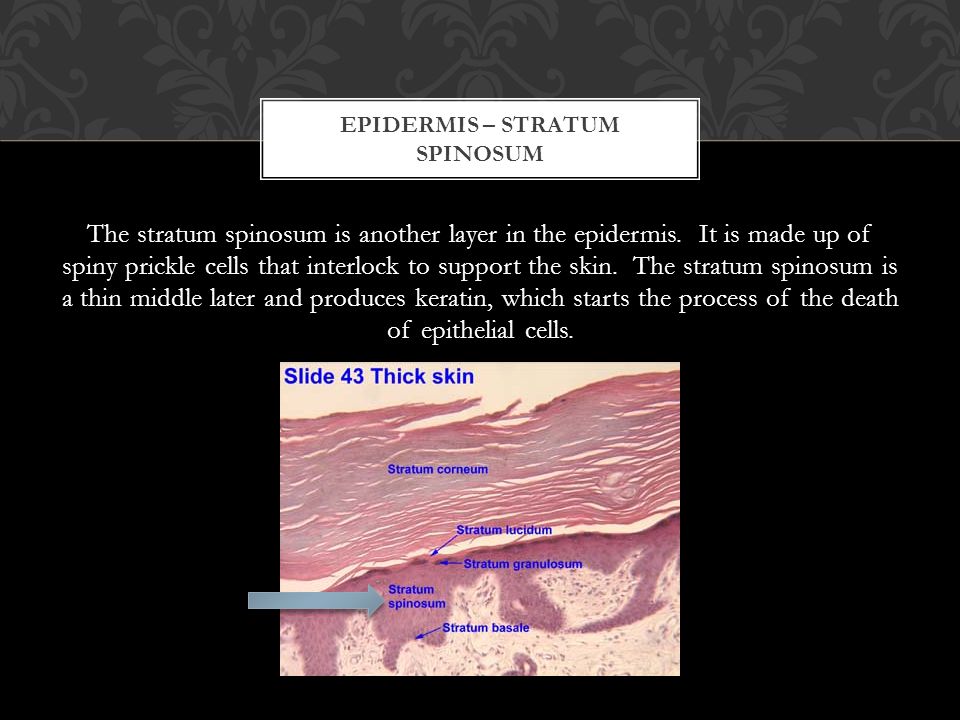 EPIDERMIS – STRATUM SPINOSUM

The stratum spinosum is another layer in the epidermis. It is made up of spiny prickle cells that interlock to support the skin. The stratum spinosum is a thin middle later and produces keratin, which starts the process of the death of epithelial cells.

Slide 43 Thick skin

Stratum corneum

Stratum lucidum

Stratum granulosum

Stratum spinosum

Stratum basale